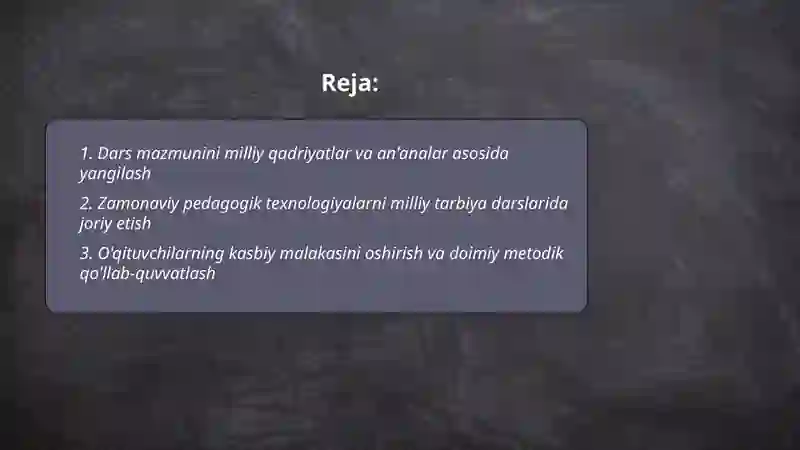 Reja:

1. Dars mazmunini milliy qadriyatlar va an'analar asosida yangilash

2. Zamonaviy pedagogik texnologiyalarni milliy tarbiya darslarida joriy etish

3. O'qituvchilarning kasbiy malakasini oshirish va doimiy metodik qo'llab-quvvatlash